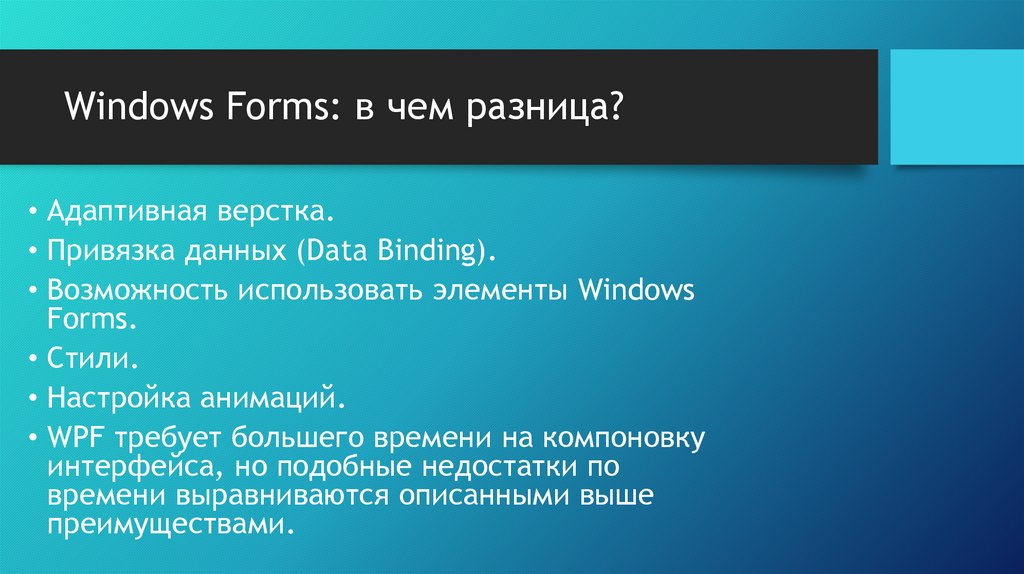 Windows Forms: в чем разница?

• Адаптивная верстка.
• Привязка данных (Data Binding).
• Возможность использовать элементы Windows Forms.
• Стили.
• Настройка анимаций.
• WPF требует большего времени на компоновку интерфейса, но подобные недостатки по времени выравниваются описанными выше преимуществами.